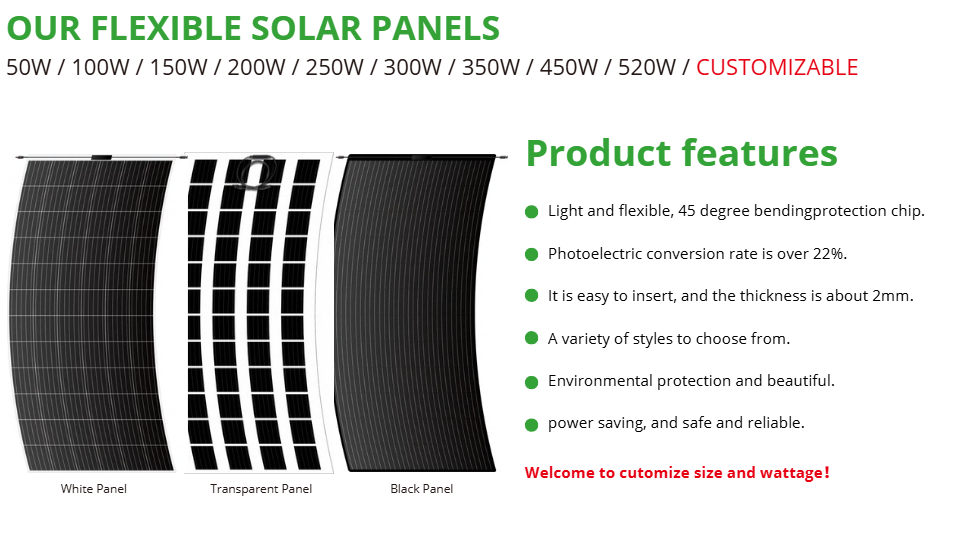 OUR FLEXIBLE SOLAR PANELS

50W / 100W / 150W / 200W / 250W / 300W / 350W / 450W / 520W / CUSTOMIZABLE

White Panel

Transparent Panel

Black Panel

Product features

Light and flexible, 45 degree bendingprotection chip.

Photoelectric conversion rate is over 22%.

It is easy to insert, and the thickness is about 2mm.

A variety of styles to choose from.

Environmental protection and beautiful.

power saving, and safe and reliable.

Welcome to cutomize size and wattage!